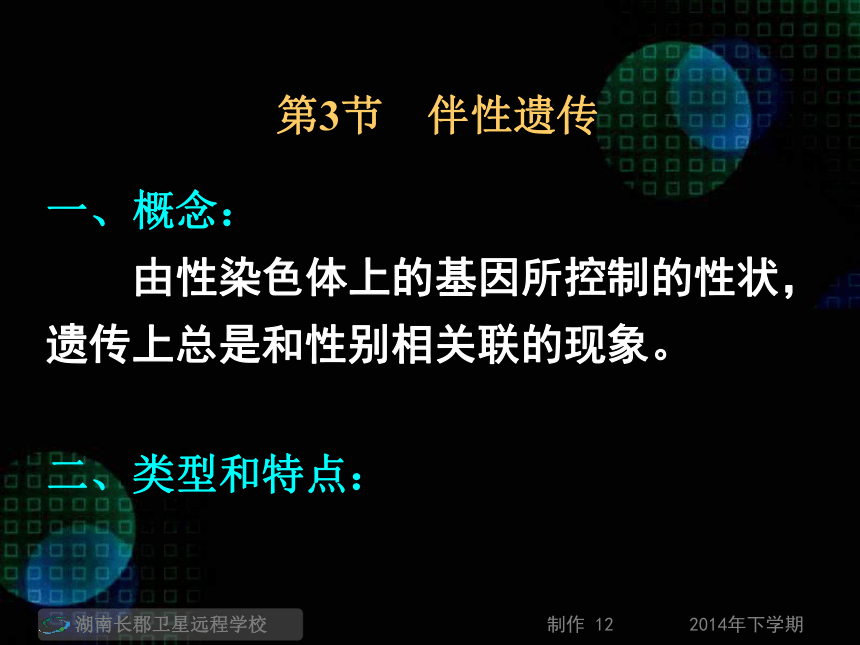 第3节　伴性遗传

一、概念：

由性染色体上的基因所控制的性状，遗传上总是和性别相关联的现象。

二、类型和特点：

湖南长郡卫星远程学校

制作 12

2014年下学期